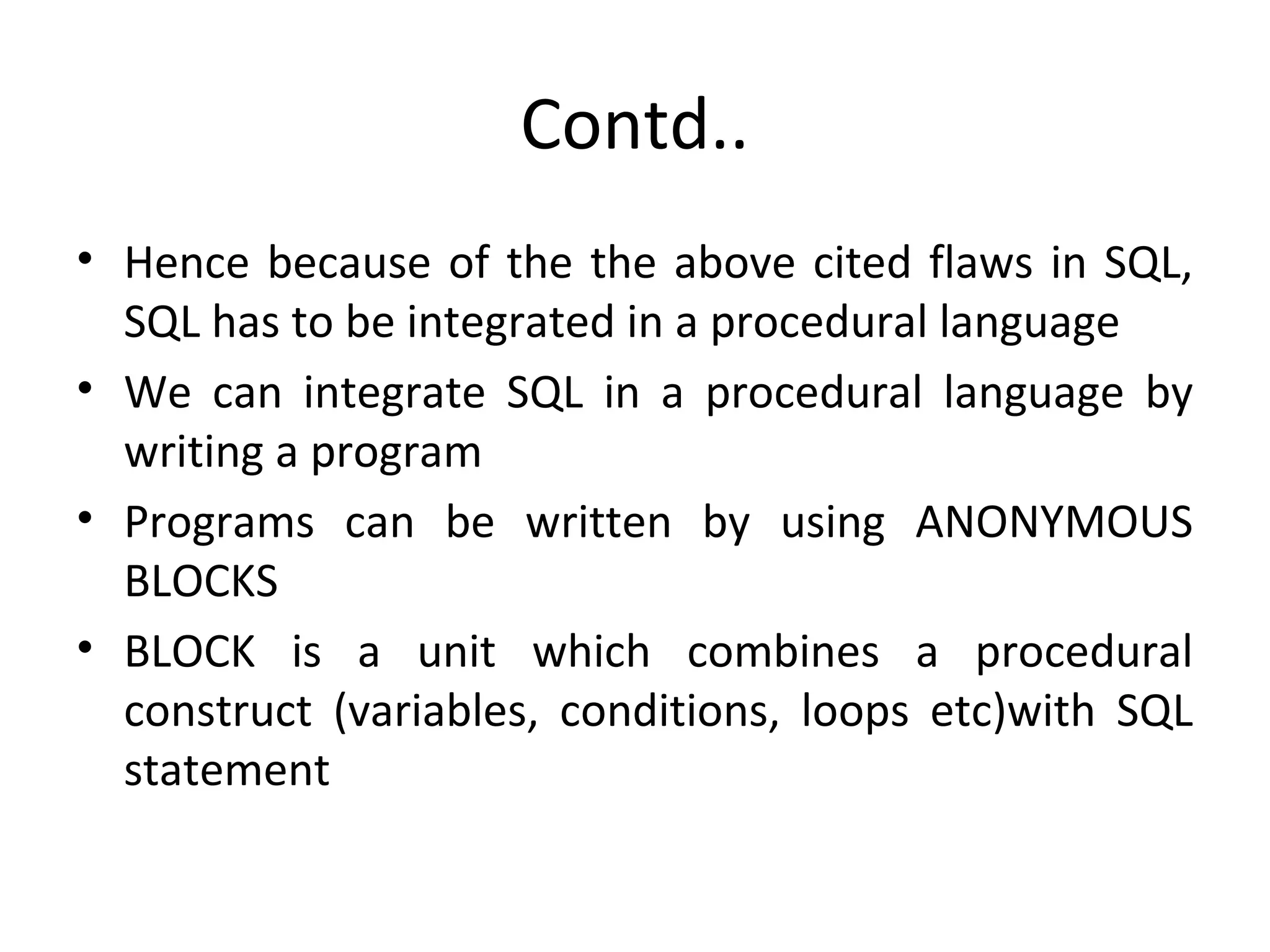 Contd..

• Hence because of the the above cited flaws in SQL, SQL has to be integrated in a procedural language

• We can integrate SQL in a procedural language by writing a program

• Programs can be written by using ANONYMOUS BLOCKS

• BLOCK is a unit which combines a procedural construct (variables, conditions, loops etc)with SQL statement